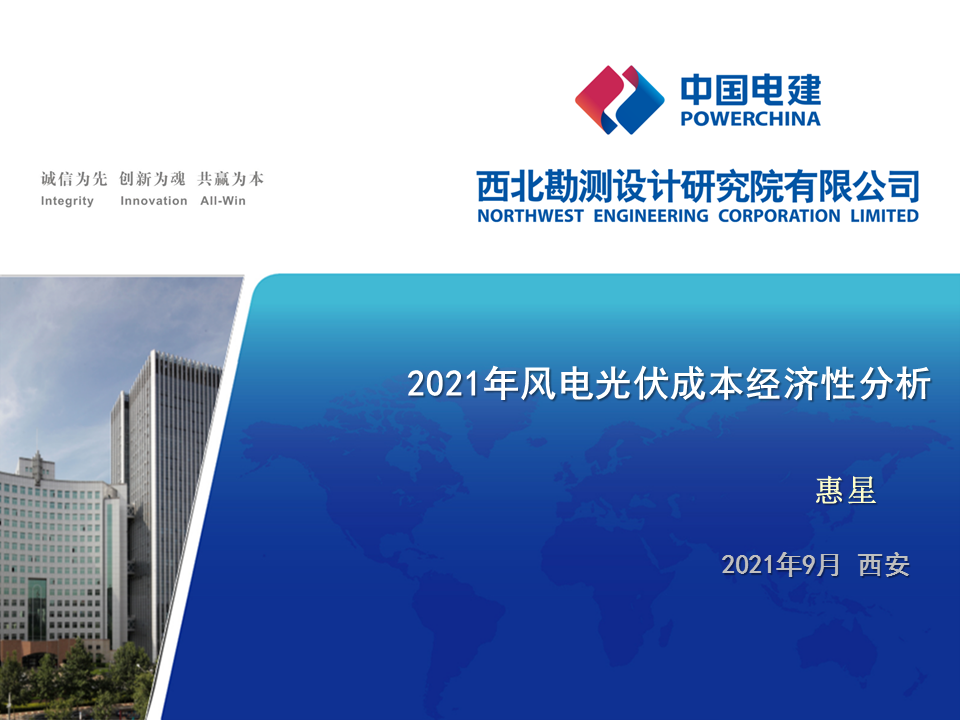 中国电建
POWERCHINA

诚信为先 创新为魂 共赢为本
Integrity Innovation All-Win

西北勘测设计研究院有限公司
NORTHWEST ENGINEERING CORPORATION LIMITED

2021年风电光伏成本经济性分析

惠星

2021年9月 西安